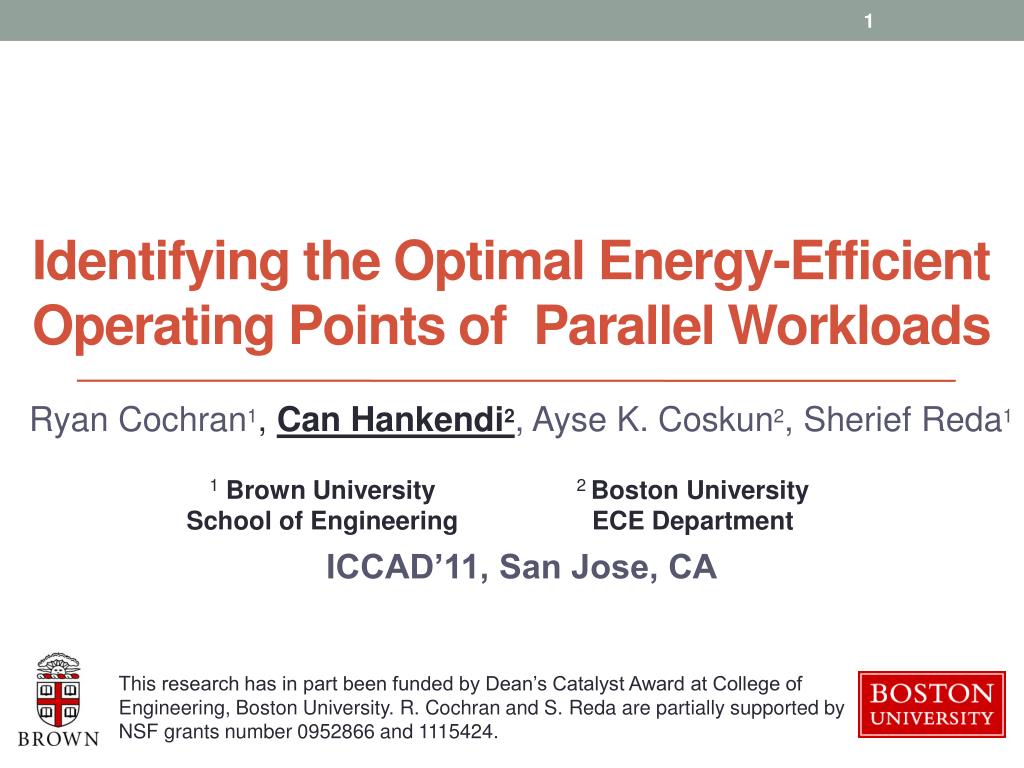 1

Identifying the Optimal Energy-Efficient Operating Points of Parallel Workloads

Ryan Cochran$^1$, Can Hankendi$^2$, Ayse K. Coskun$^2$, Sherief Reda$^1$

$^1$ Brown University
School of Engineering

$^2$ Boston University
ECE Department

ICCAD'11, San Jose, CA

BROWN

This research has in part been funded by Dean's Catalyst Award at College of Engineering, Boston University. R. Cochran and S. Reda are partially supported by NSF grants number 0952866 and 1115424.

BOSTON UNIVERSITY